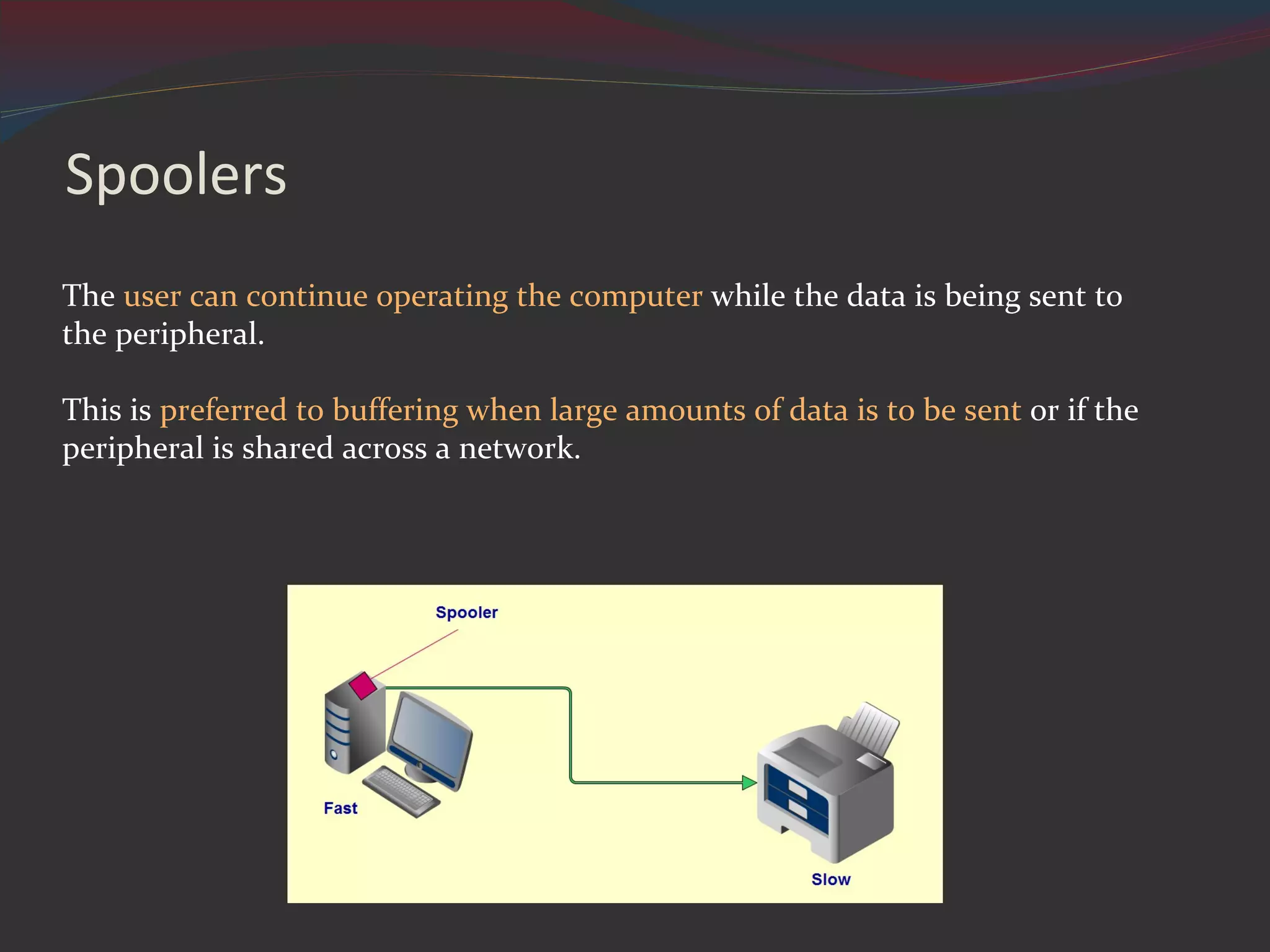 Spoolers

The user can continue operating the computer while the data is being sent to the peripheral.

This is preferred to buffering when large amounts of data is to be sent or if the peripheral is shared across a network.

Spooler

Fast

Slow